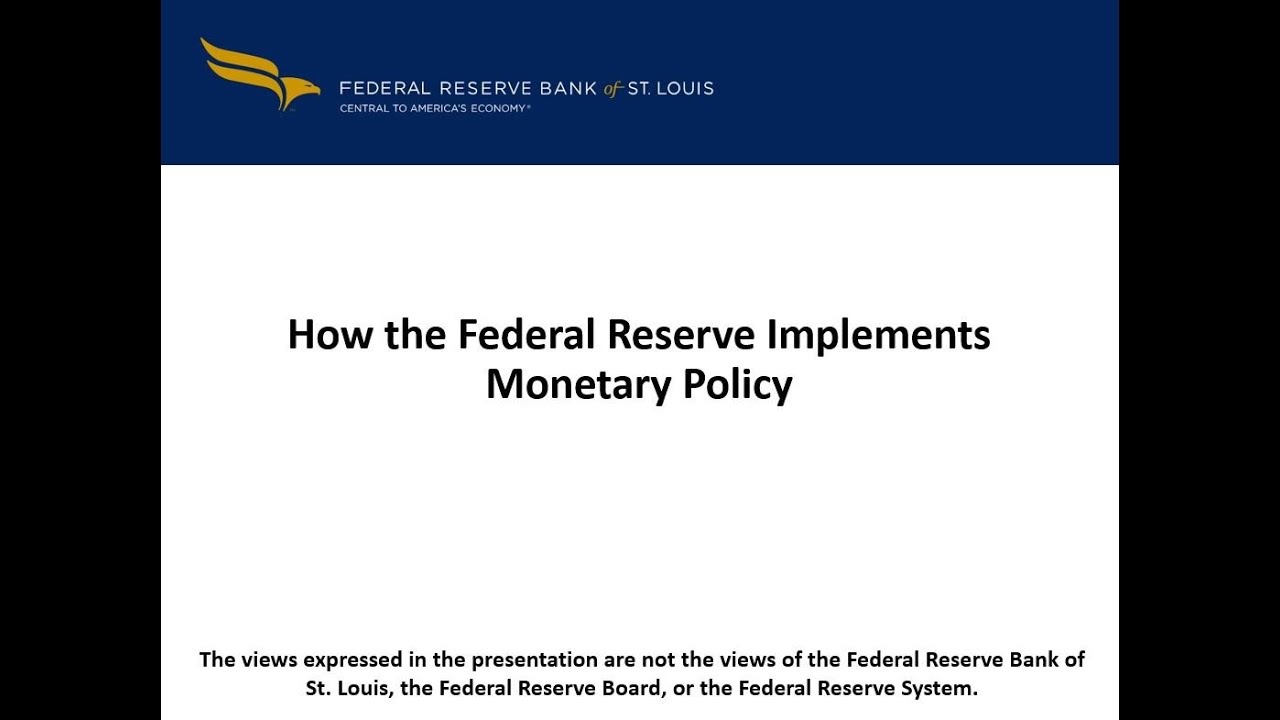 FEDERAL RESERVE BANK of ST. LOUIS
CENTRAL TO AMERICA'S ECONOMY®

How the Federal Reserve Implements Monetary Policy

The views expressed in the presentation are not the views of the Federal Reserve Bank of St. Louis, the Federal Reserve Board, or the Federal Reserve System.